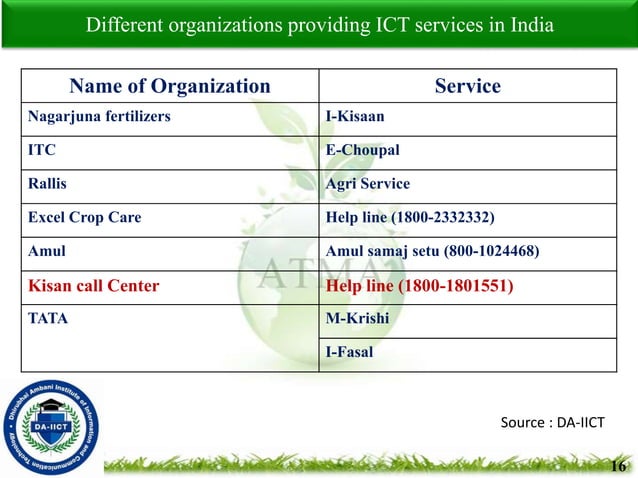 Different organizations providing ICT services in India

| Name of Organization | Service |
|---|---|
| Nagarjuna fertilizers | I-Kisaan |
| ITC | E-Choupal |
| Rallis | Agri Service |
| Excel Crop Care | Help line (1800-2332332) |
| Amul | Amul samaj setu (800-1024468) |
| Kisan call Center | Help line (1800-1801551) |
| TATA | M-Krishi |
| | I-Fasal |

ATMA

Dhirubhai Ambani Institute of Information and Communication Technology
DA-IICT

Source : DA-IICT

16